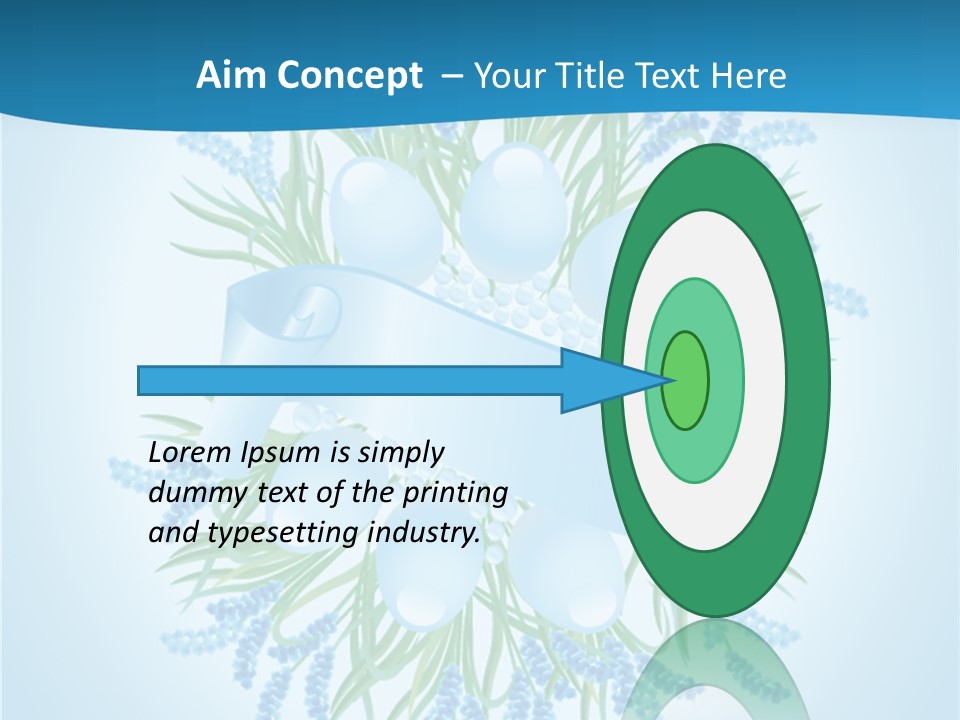 Aim Concept – Your Title Text Here

Lorem Ipsum is simply dummy text of the printing and typesetting industry.